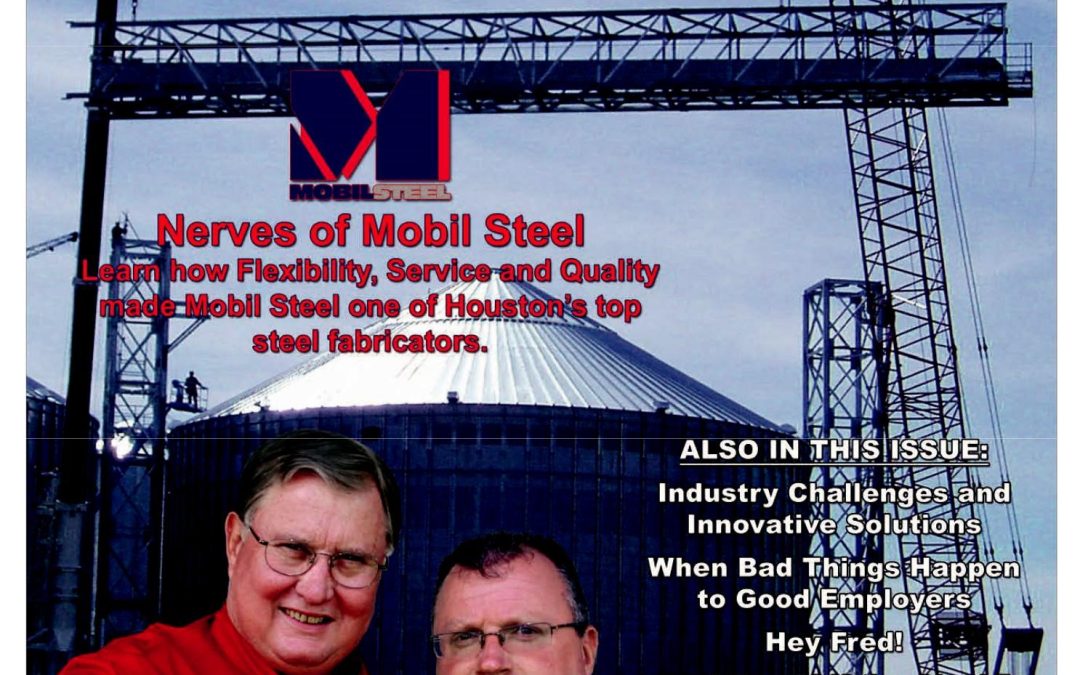 MOBILSTEEL

Nerves of Mobil Steel

Learn how Flexibility, Service and Quality made Mobil Steel one of Houston's top steel fabricators.

ALSO IN THIS ISSUE:

Industry Challenges and Innovative Solutions

When Bad Things Happen to Good Employers

Hey Fred!